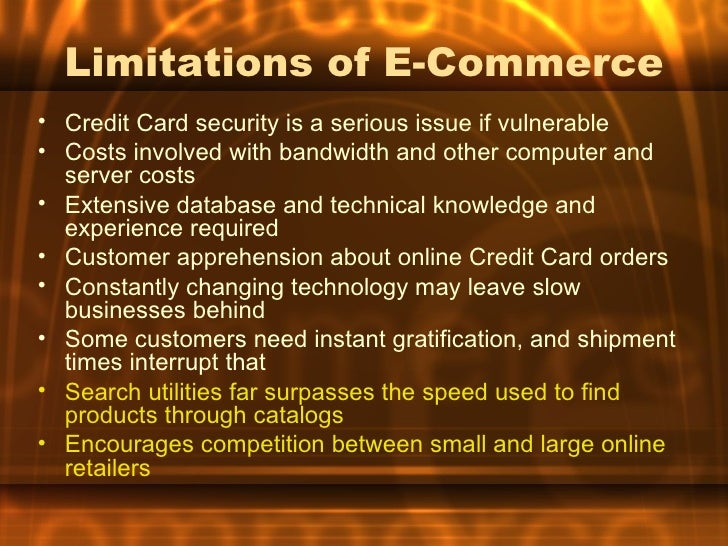 Limitations of E-Commerce

• Credit Card security is a serious issue if vulnerable
• Costs involved with bandwidth and other computer and server costs
• Extensive database and technical knowledge and experience required
• Customer apprehension about online Credit Card orders
• Constantly changing technology may leave slow businesses behind
• Some customers need instant gratification, and shipment times interrupt that
• Search utilities far surpasses the speed used to find products through catalogs
• Encourages competition between small and large online retailers